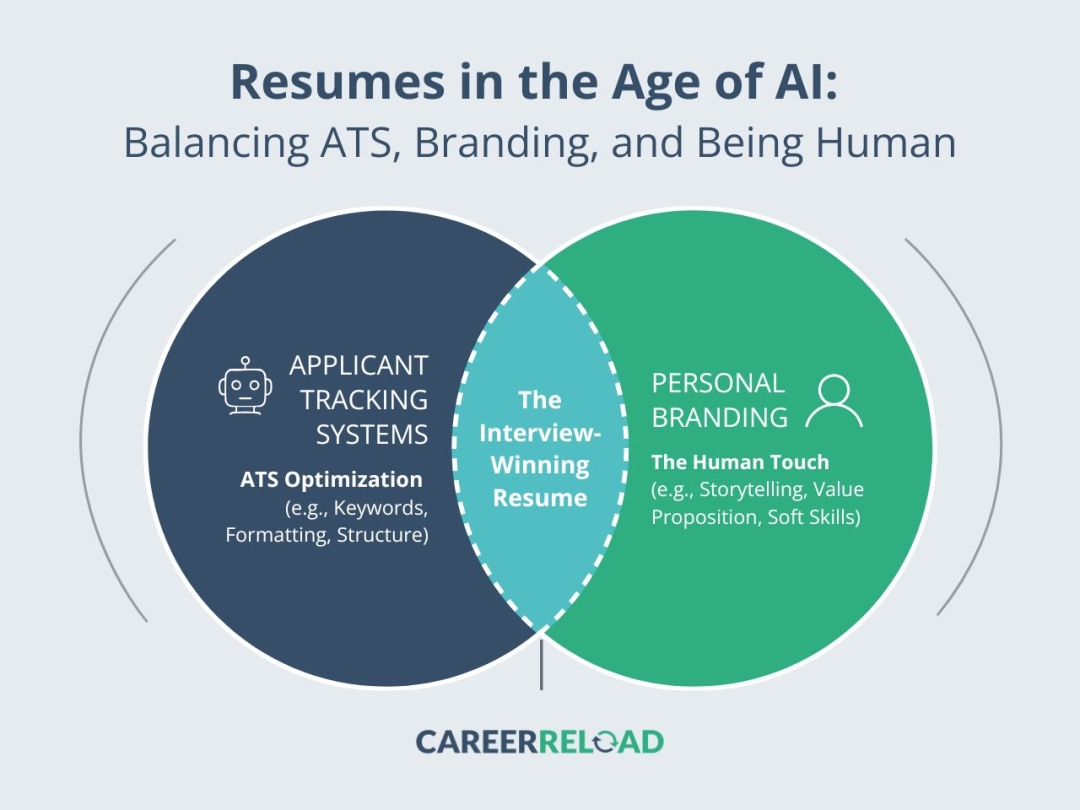 Resumes in the Age of AI:
Balancing ATS, Branding, and Being Human

APPLICANT TRACKING SYSTEMS

ATS Optimization
(e.g., Keywords, Formatting, Structure)

The Interview-Winning Resume

PERSONAL BRANDING

The Human Touch
(e.g., Storytelling, Value Proposition, Soft Skills)

CAREERRELOAD